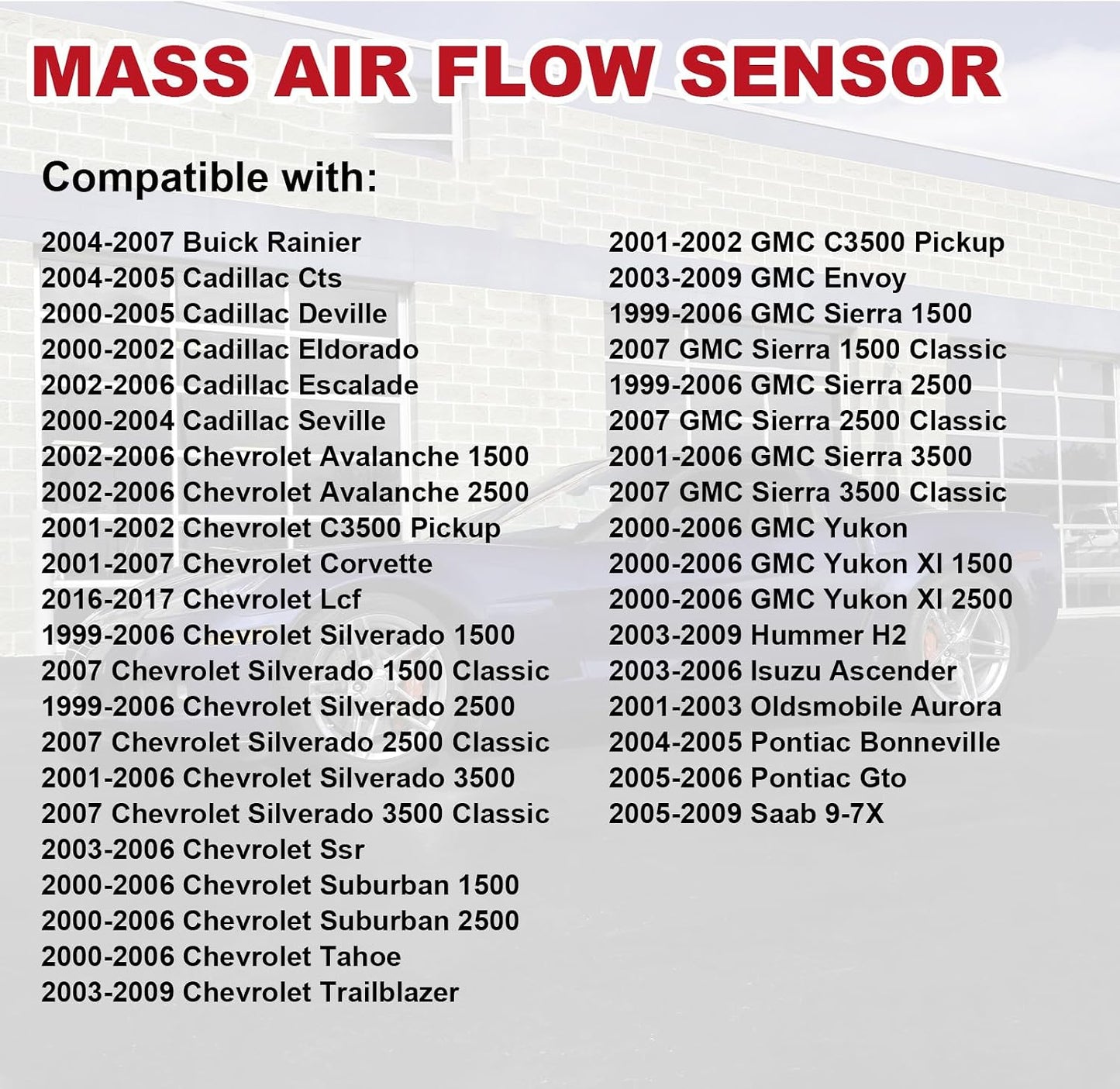 MASS AIR FLOW SENSOR

Compatible with:

2004-2007 Buick Rainier
2004-2005 Cadillac Cts
2000-2005 Cadillac Deville
2000-2002 Cadillac Eldorado
2002-2006 Cadillac Escalade
2000-2004 Cadillac Seville
2002-2006 Chevrolet Avalanche 1500
2002-2006 Chevrolet Avalanche 2500
2001-2002 Chevrolet C3500 Pickup
2001-2007 Chevrolet Corvette
2016-2017 Chevrolet Lcf
1999-2006 Chevrolet Silverado 1500
2007 Chevrolet Silverado 1500 Classic
1999-2006 Chevrolet Silverado 2500
2007 Chevrolet Silverado 2500 Classic
2001-2006 Chevrolet Silverado 3500
2007 Chevrolet Silverado 3500 Classic
2003-2006 Chevrolet Ssr
2000-2006 Chevrolet Suburban 1500
2000-2006 Chevrolet Suburban 2500
2000-2006 Chevrolet Tahoe
2003-2009 Chevrolet Trailblazer

2001-2002 GMC C3500 Pickup
2003-2009 GMC Envoy
1999-2006 GMC Sierra 1500
2007 GMC Sierra 1500 Classic
1999-2006 GMC Sierra 2500
2007 GMC Sierra 2500 Classic
2001-2006 GMC Sierra 3500
2007 GMC Sierra 3500 Classic
2000-2006 GMC Yukon
2000-2006 GMC Yukon Xl 1500
2000-2006 GMC Yukon Xl 2500
2003-2009 Hummer H2
2003-2006 Isuzu Ascender
2001-2003 Oldsmobile Aurora
2004-2005 Pontiac Bonneville
2005-2006 Pontiac Gto
2005-2009 Saab 9-7X